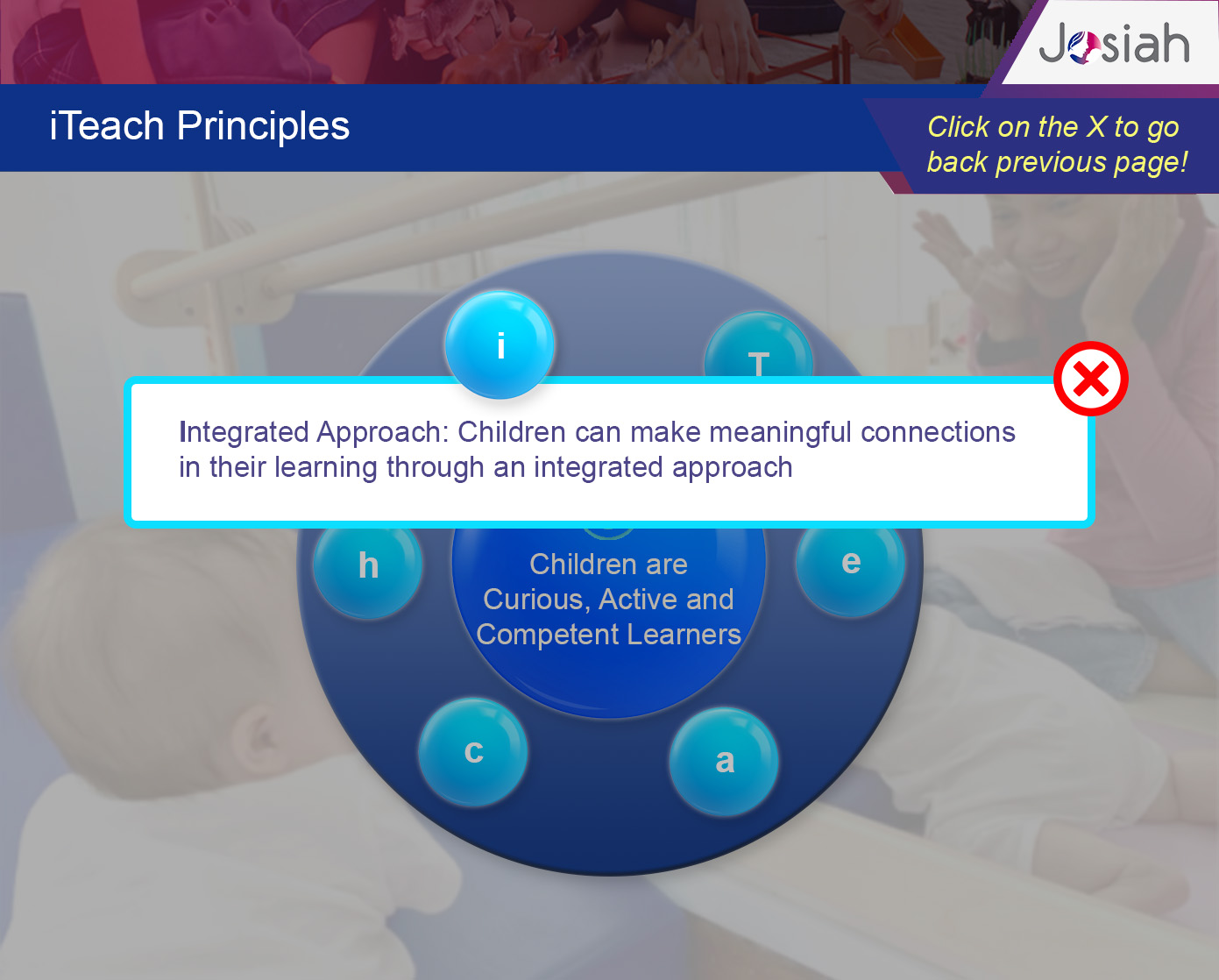 Josiah

iTeach Principles

Click on the X to go back previous page!

i

T

Integrated Approach: Children can make meaningful connections in their learning through an integrated approach

h

e

Children are Curious, Active and Competent Learners

c

a